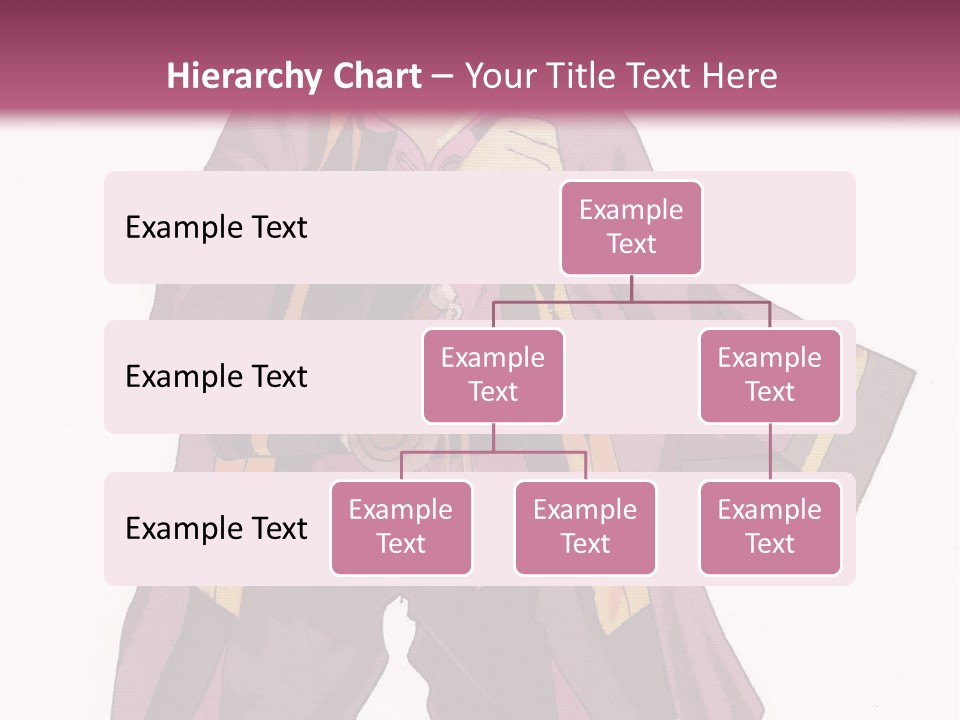 Hierarchy Chart – Your Title Text Here

Example Text

Example Text

Example Text

Example Text

Example Text

Example Text

Example Text

Example Text

Example Text